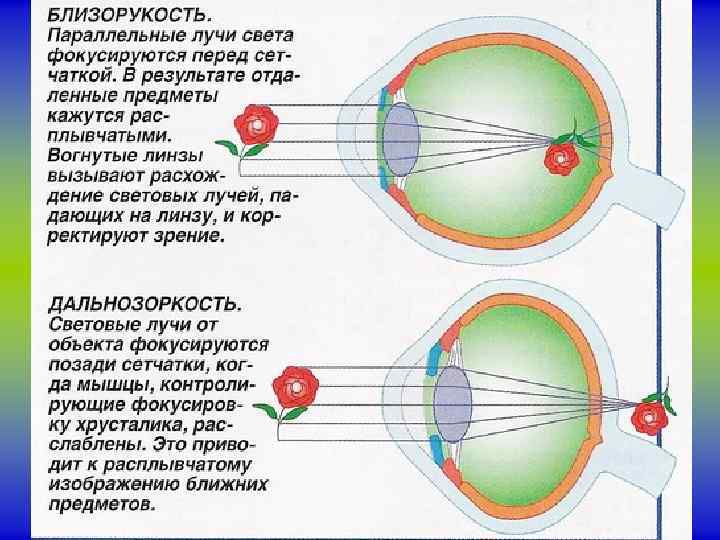 БЛИЗОРУКОСТЬ.
Параллельные лучи света фокусируются перед сетчаткой. В результате отдаленные предметы кажутся расплывчатыми. Вогнутые линзы вызывают расхождение световых лучей, падающих на линзу, и корректируют зрение.

ДАЛЬНОЗОРКОСТЬ.
Световые лучи от объекта фокусируются позади сетчатки, когда мышцы, контролирующие фокусировку хрусталика, расслаблены. Это приводит к расплывчатому изображению ближних предметов.